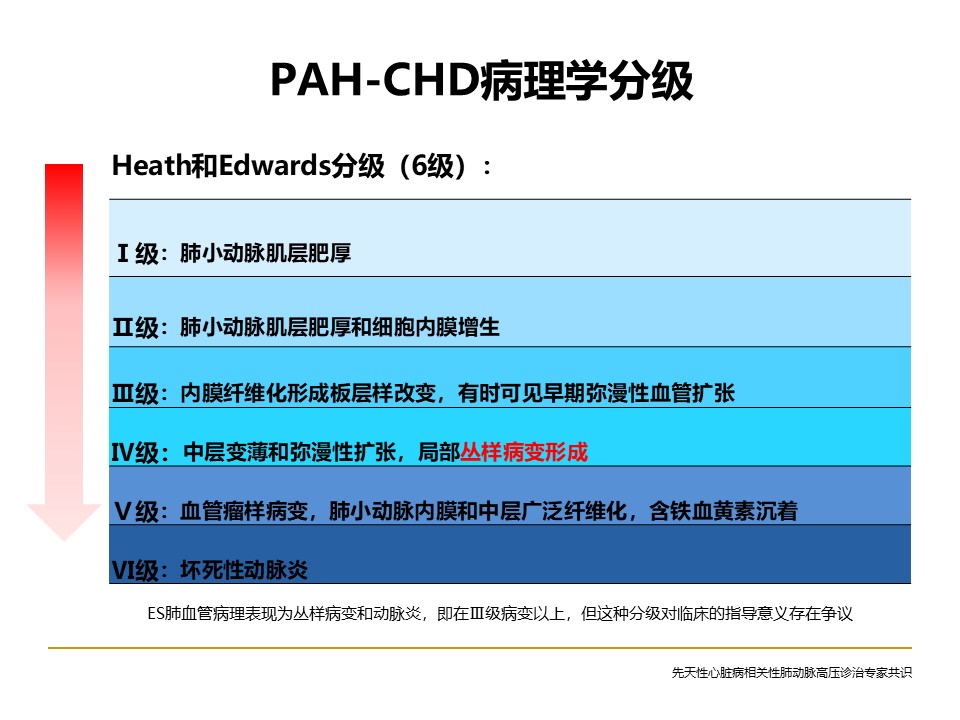 PAH-CHD病理学分级

Heath和Edwards分级（6级）：

Ⅰ级：肺小动脉肌层肥厚

Ⅱ级：肺小动脉肌层肥厚和细胞内膜增生

Ⅲ级：内膜纤维化形成板层样改变，有时可见早期弥漫性血管扩张

Ⅳ级：中层变薄和弥漫性扩张，局部丛样病变形成

Ⅴ级：血管瘤样病变，肺小动脉内膜和中层广泛纤维化，含铁血黄素沉着

Ⅵ级：坏死性动脉炎

ES肺血管病理表现为丛样病变和动脉炎，即在Ⅲ级病变以上，但这种分级对临床的指导意义存在争议

先天性心脏病相关性肺动脉高压诊治专家共识